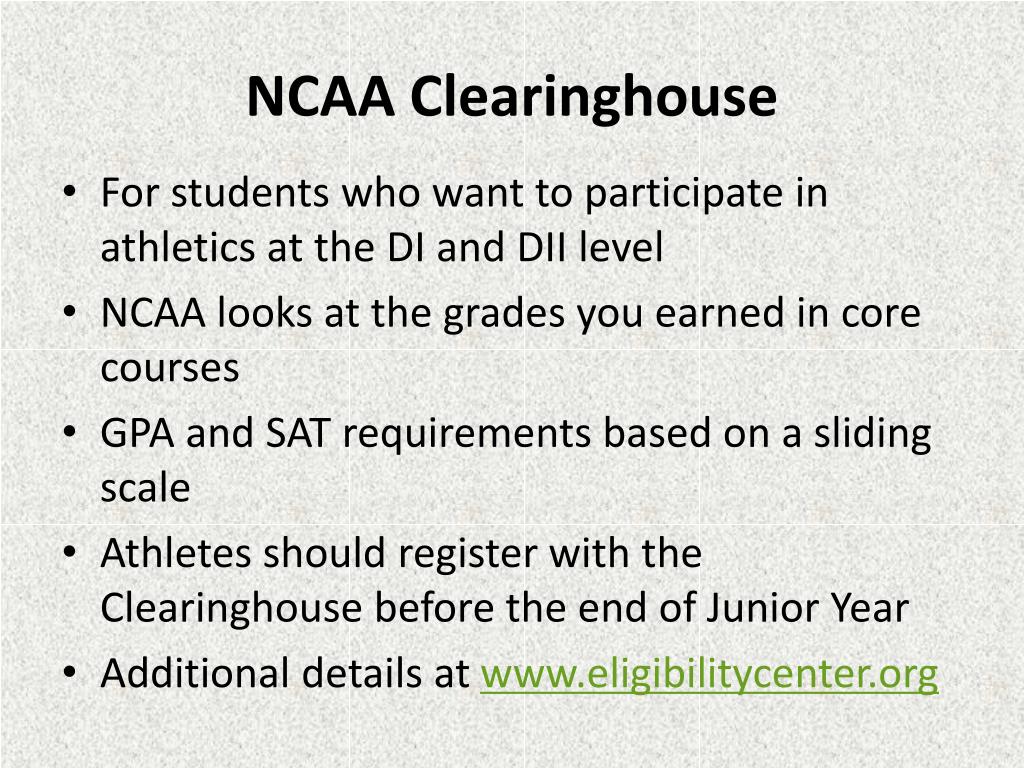 NCAA Clearinghouse

• For students who want to participate in athletics at the DI and DII level
• NCAA looks at the grades you earned in core courses
• GPA and SAT requirements based on a sliding scale
• Athletes should register with the Clearinghouse before the end of Junior Year
• Additional details at www.eligibilitycenter.org